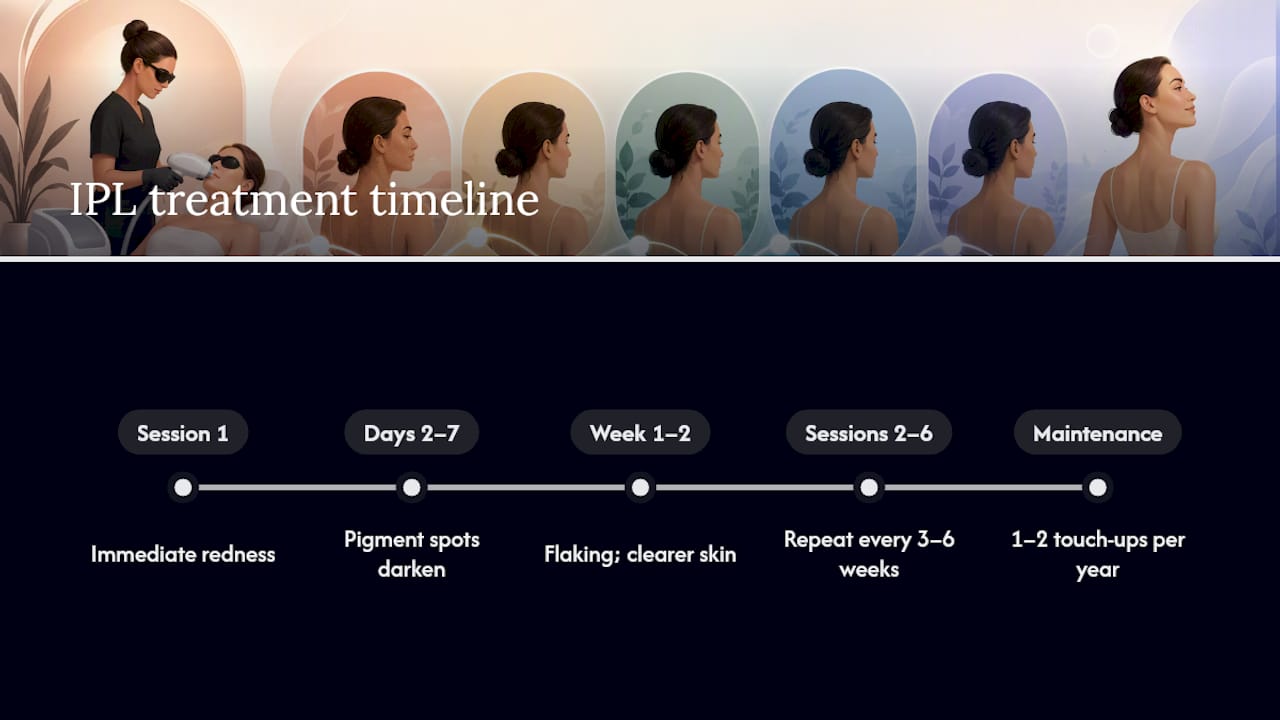 IPL treatment timeline

Session 1

Immediate redness

Days 2–7

Pigment spots darken

Week 1–2

Flaking; clearer skin

Sessions 2–6

Repeat every 3–6 weeks

Maintenance

1–2 touch-ups per year